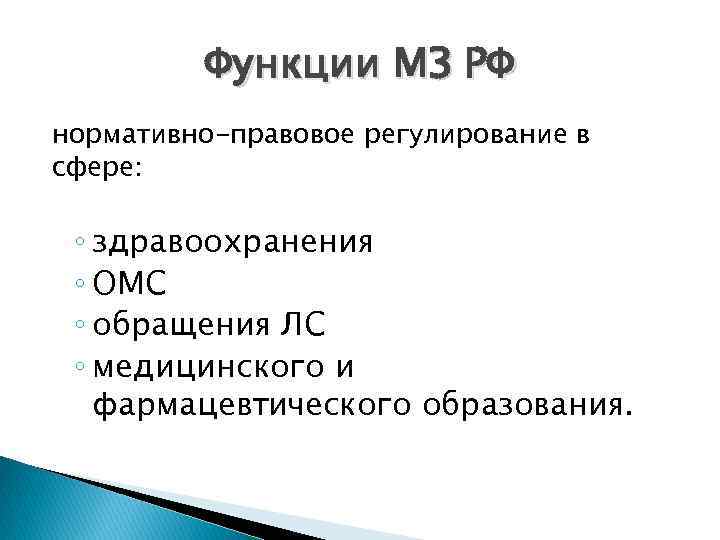 Функции МЗ РФ

нормативно-правовое регулирование в сфере:

◦ здравоохранения
◦ ОМС
◦ обращения ЛС
◦ медицинского и фармацевтического образования.